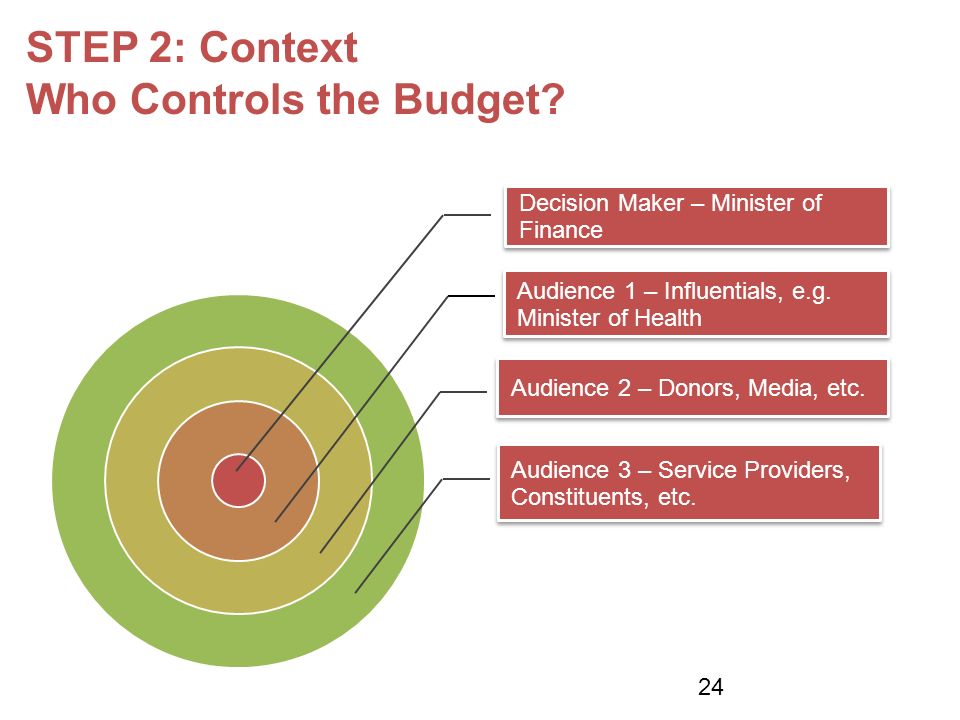 STEP 2: Context
Who Controls the Budget?

Decision Maker – Minister of Finance

Audience 1 – Influentials, e.g. Minister of Health

Audience 2 – Donors, Media, etc.

Audience 3 – Service Providers, Constituents, etc.

24